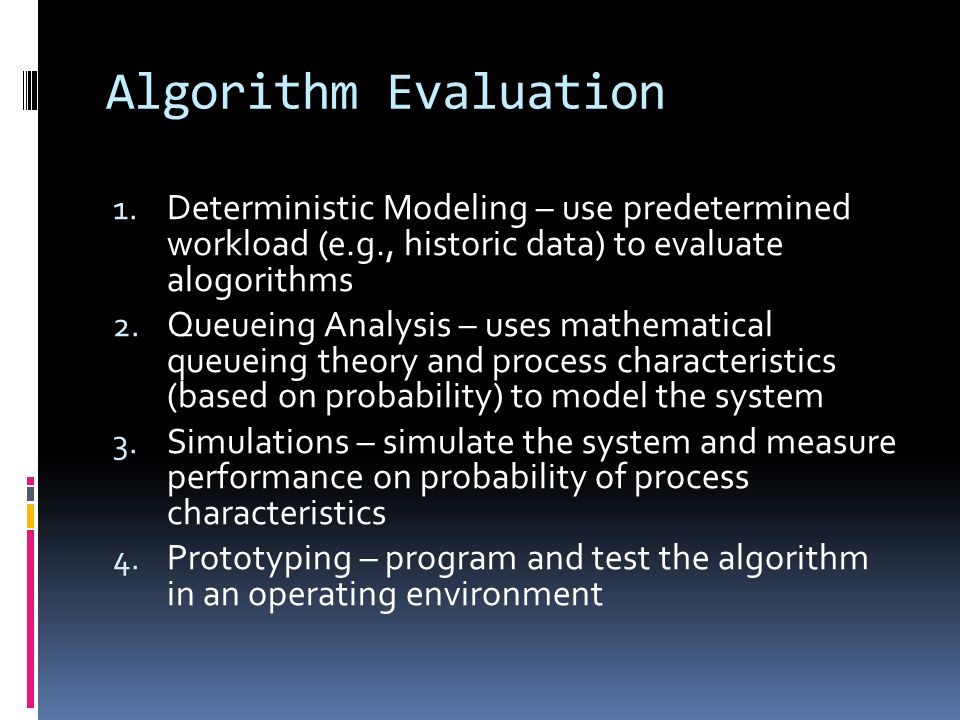 Algorithm Evaluation

1. Deterministic Modeling – use predetermined workload (e.g., historic data) to evaluate alogorithms
2. Queueing Analysis – uses mathematical queueing theory and process characteristics (based on probability) to model the system
3. Simulations – simulate the system and measure performance on probability of process characteristics
4. Prototyping – program and test the algorithm in an operating environment